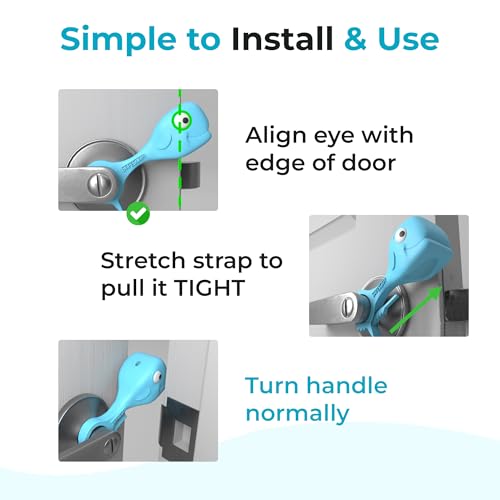 Simple to Install & Use

Align eye with edge of door

Stretch strap to pull it TIGHT

Turn handle normally